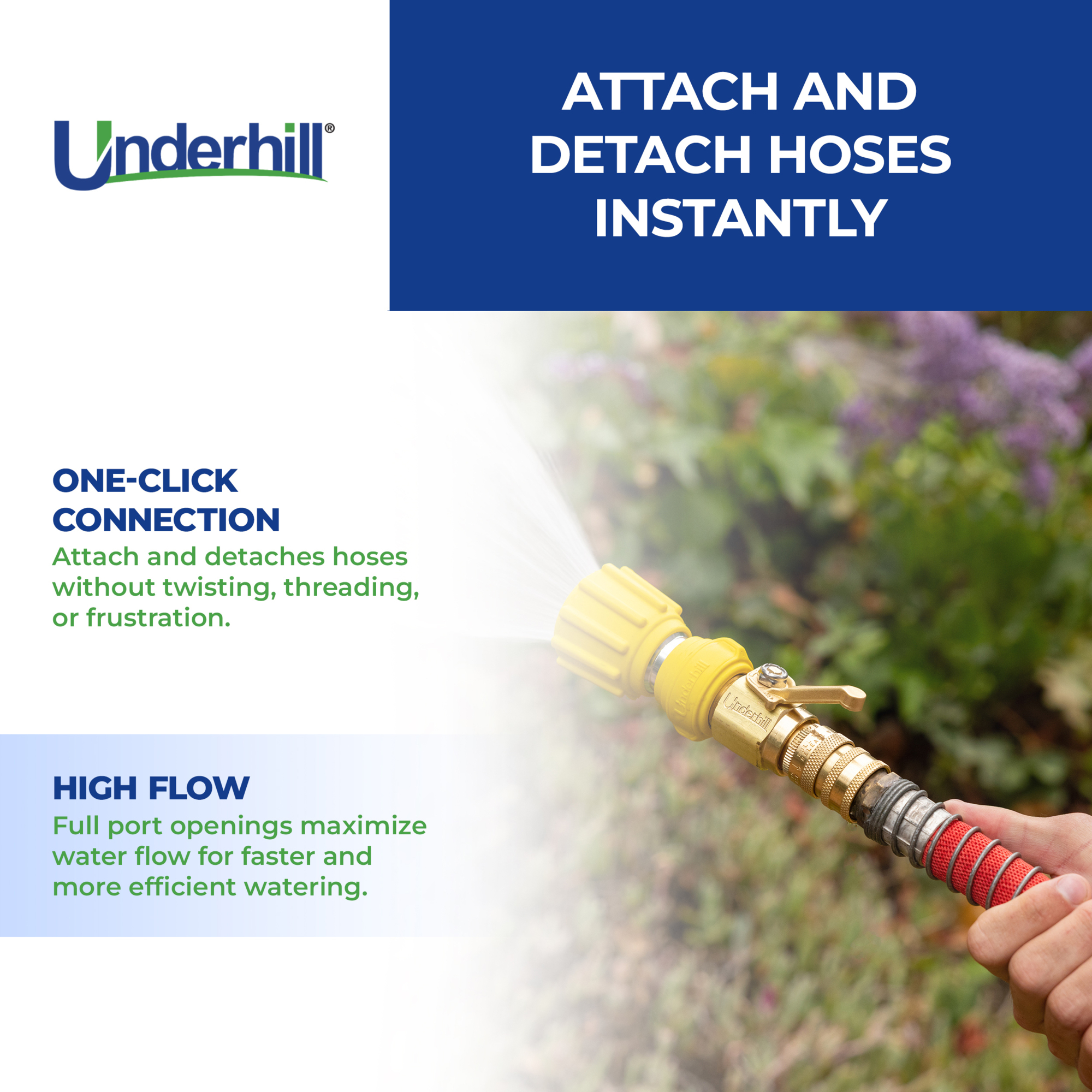 Underhill®

ATTACH AND DETACH HOSES INSTANTLY

ONE-CLICK CONNECTION
Attach and detaches hoses without twisting, threading, or frustration.

HIGH FLOW
Full port openings maximize water flow for faster and more efficient watering.

Underhill

Underhill